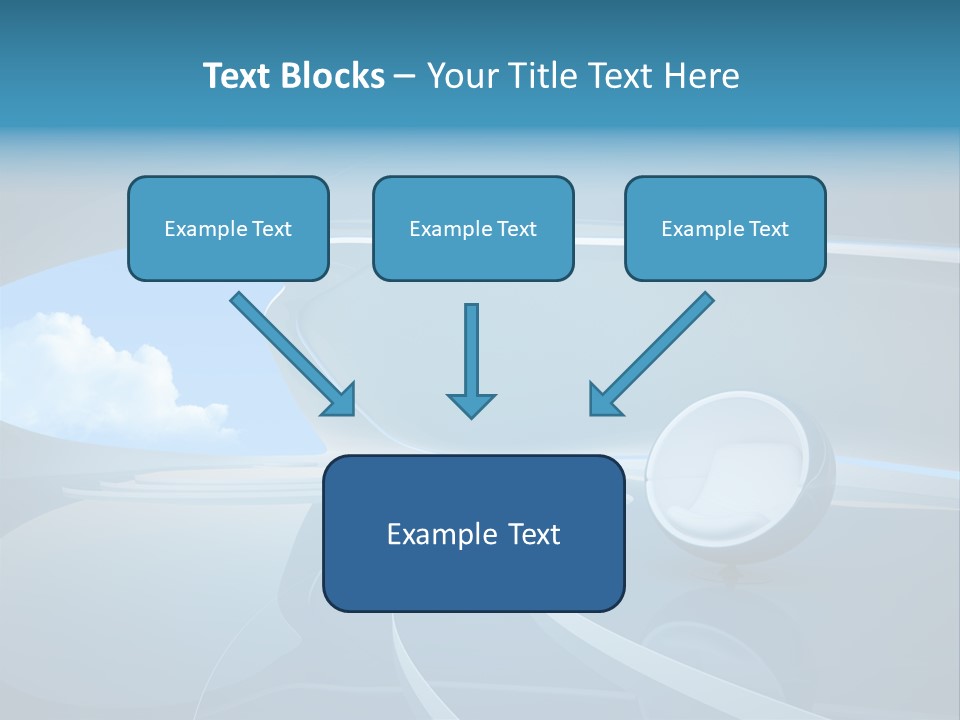 Text Blocks – Your Title Text Here

Example Text

Example Text

Example Text

Example Text